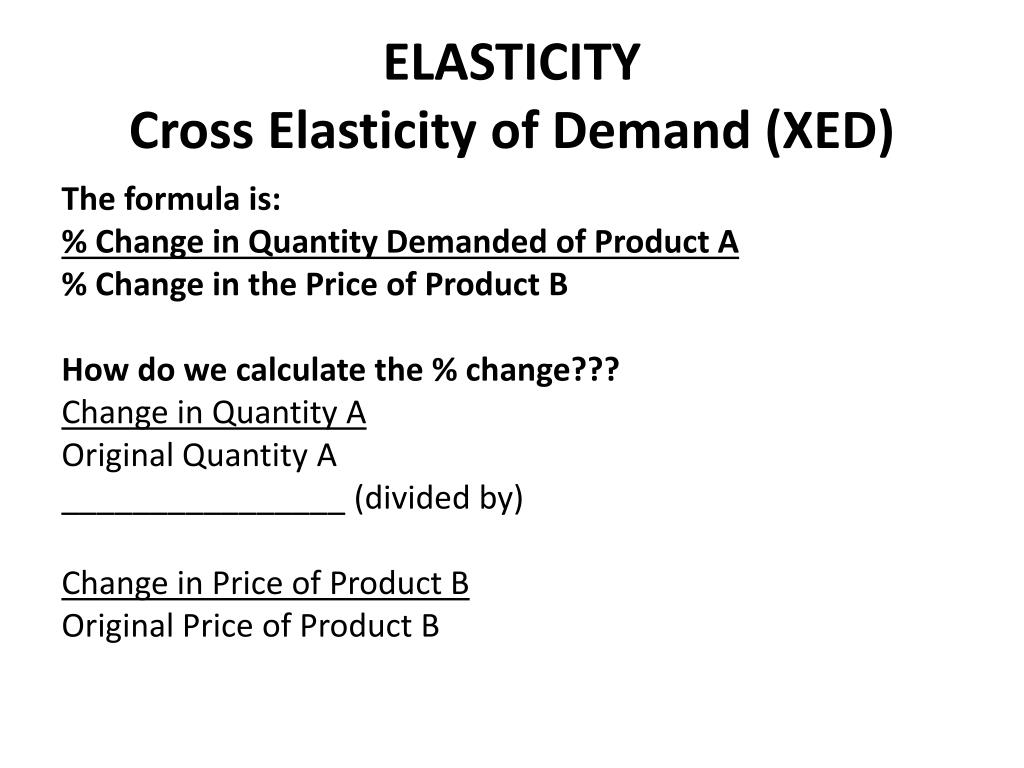 ELASTICITY
Cross Elasticity of Demand (XED)

The formula is:
% Change in Quantity Demanded of Product A
% Change in the Price of Product B

How do we calculate the % change???
Change in Quantity A
Original Quantity A
________________ (divided by)

Change in Price of Product B
Original Price of Product B